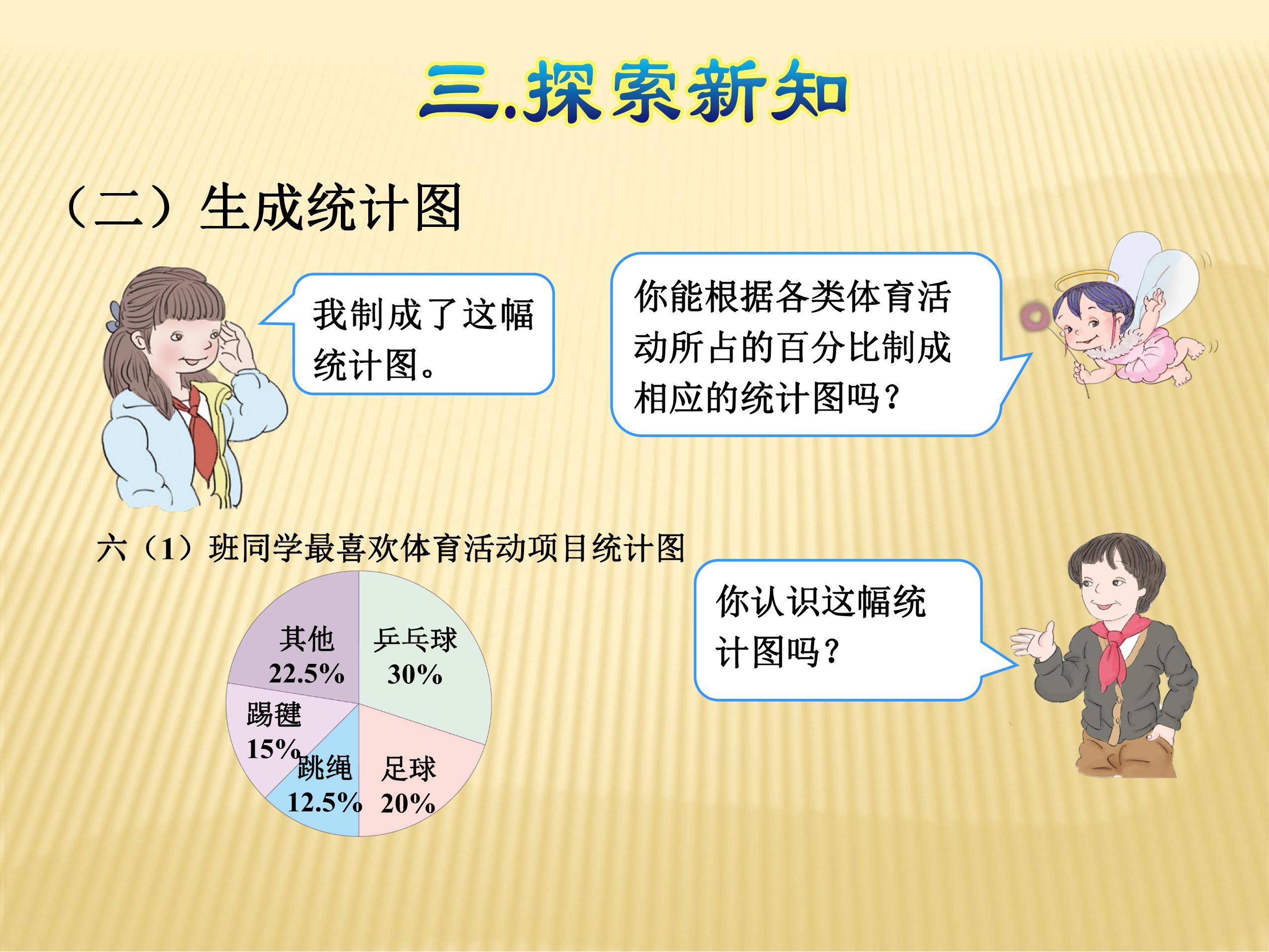 三.探索新知

（二）生成统计图

我制成了这幅统计图。

你能根据各类体育活动所占的百分比制成相应的统计图吗？

六（1）班同学最喜欢体育活动项目统计图

其他
22.5%

乒乓球
30%

踢毽
15%

跳绳
12.5%

足球
20%

你认识这幅统计图吗？